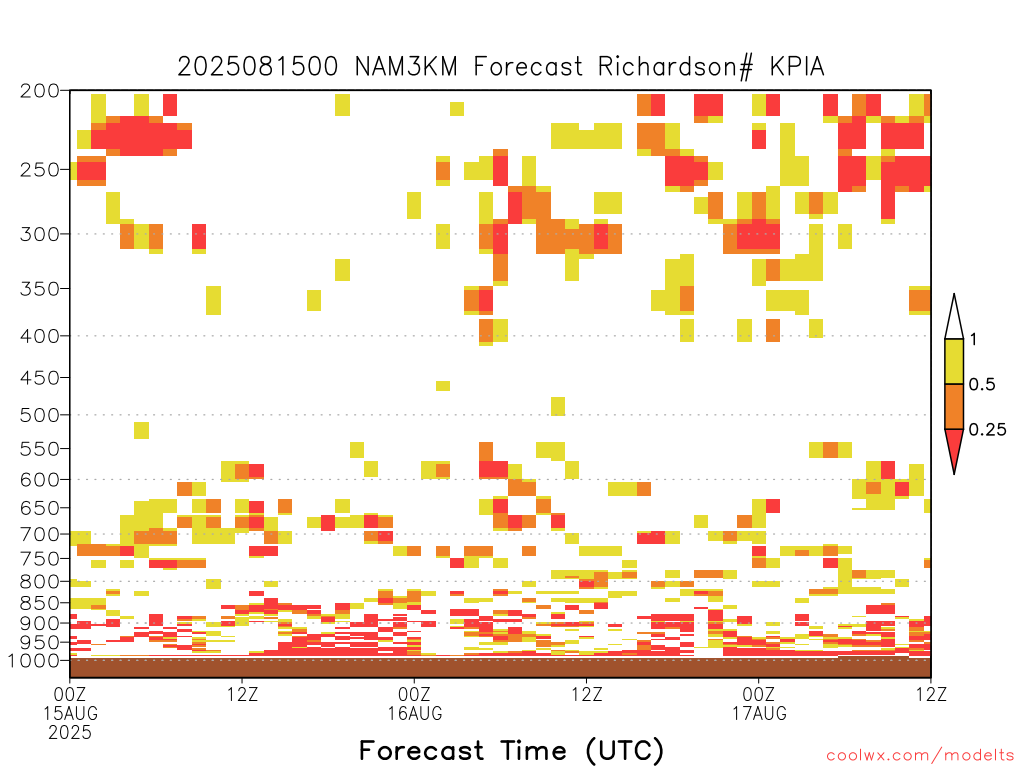 2025081500 NAM3KM Forecast Richardson# KPIA

200
250
300
350
400
450
500
550
600
650
700
750
800
850
900
950
1000

1
0.5
0.25

00Z
15AUG
2025
12Z
00Z
16AUG
12Z
00Z
17AUG
12Z

Forecast Time (UTC)

coolwx.com/modelts